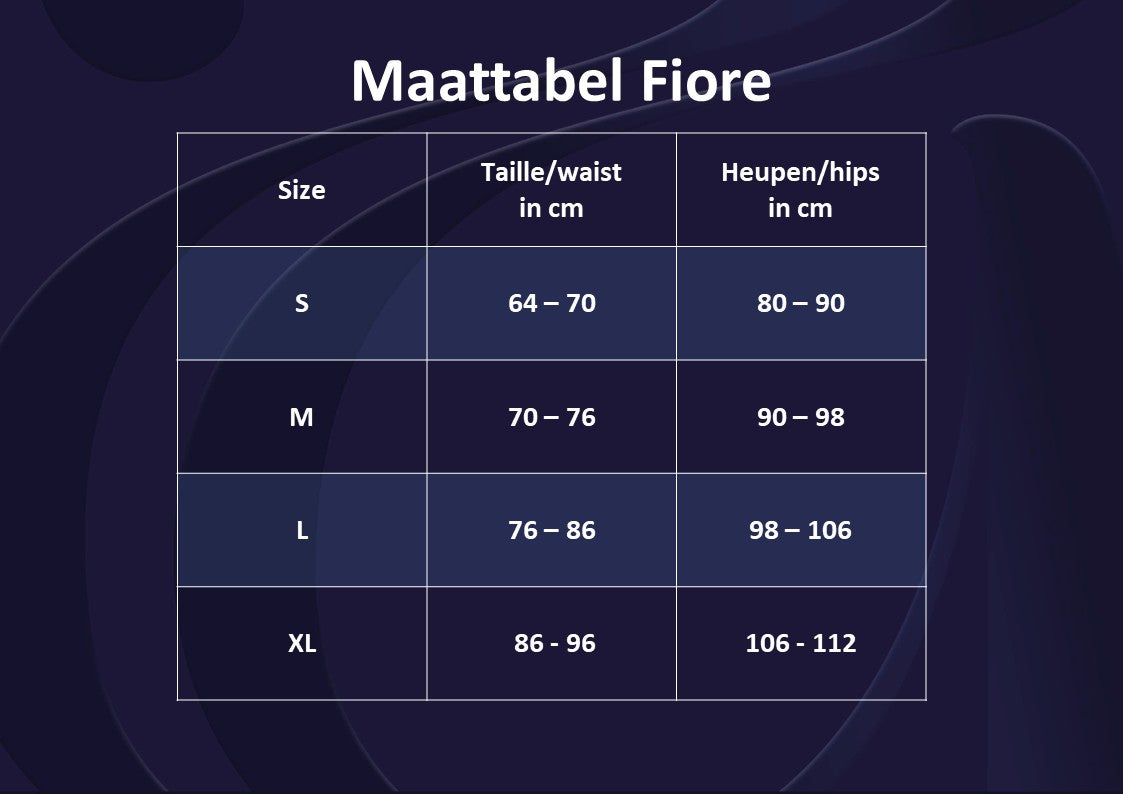 Maattabel Fiore

| Size | Taille/waist in cm | Heupen/hips in cm |
|---|---|---|
| S | 64 – 70 | 80 – 90 |
| M | 70 – 76 | 90 – 98 |
| L | 76 – 86 | 98 – 106 |
| XL | 86 - 96 | 106 - 112 |